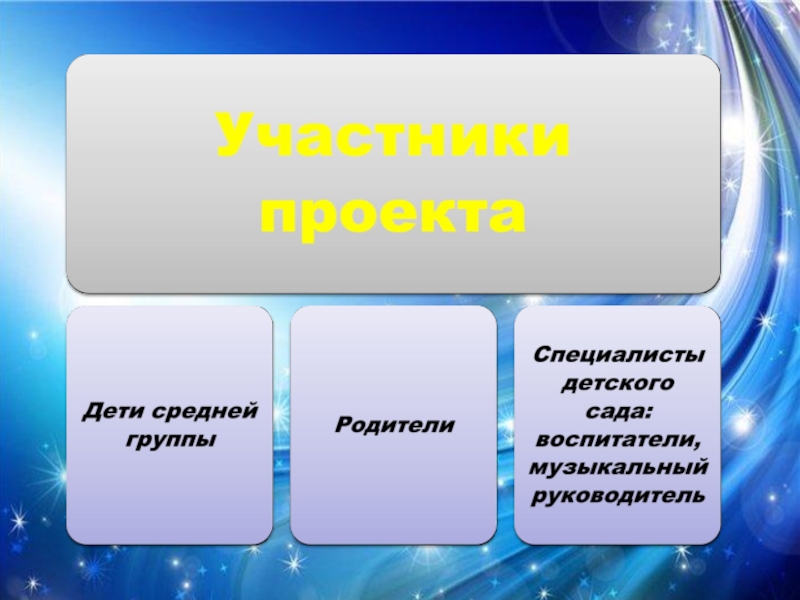 Участники проекта

Дети средней группы

Родители

Специалисты детского сада: воспитатели, музыкальный руководитель